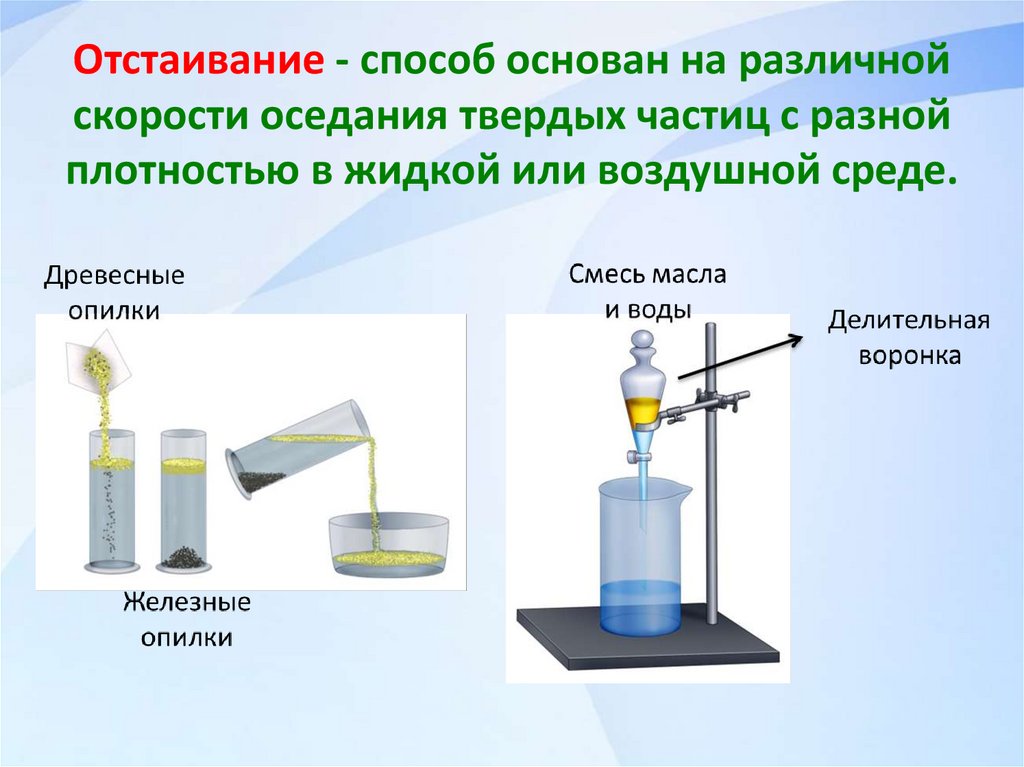 Отстаивание - способ основан на различной скорости оседания твердых частиц с разной плотностью в жидкой или воздушной среде.

Древесные опилки

Железные опилки

Смесь масла и воды

Делительная воронка